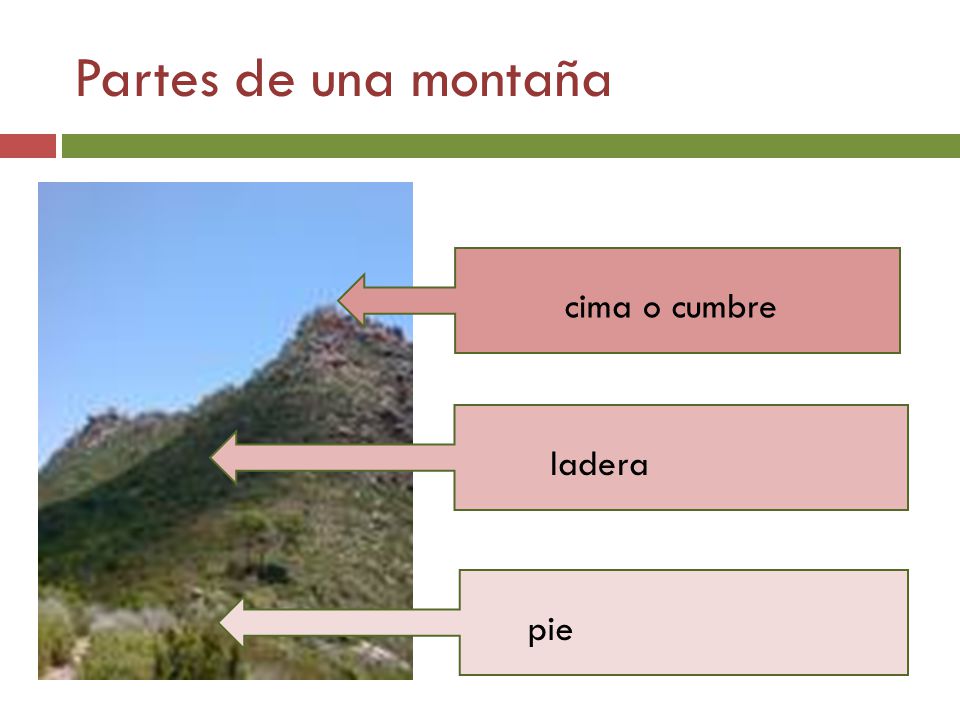 Partes de una montaña

cima o cumbre

ladera

pie